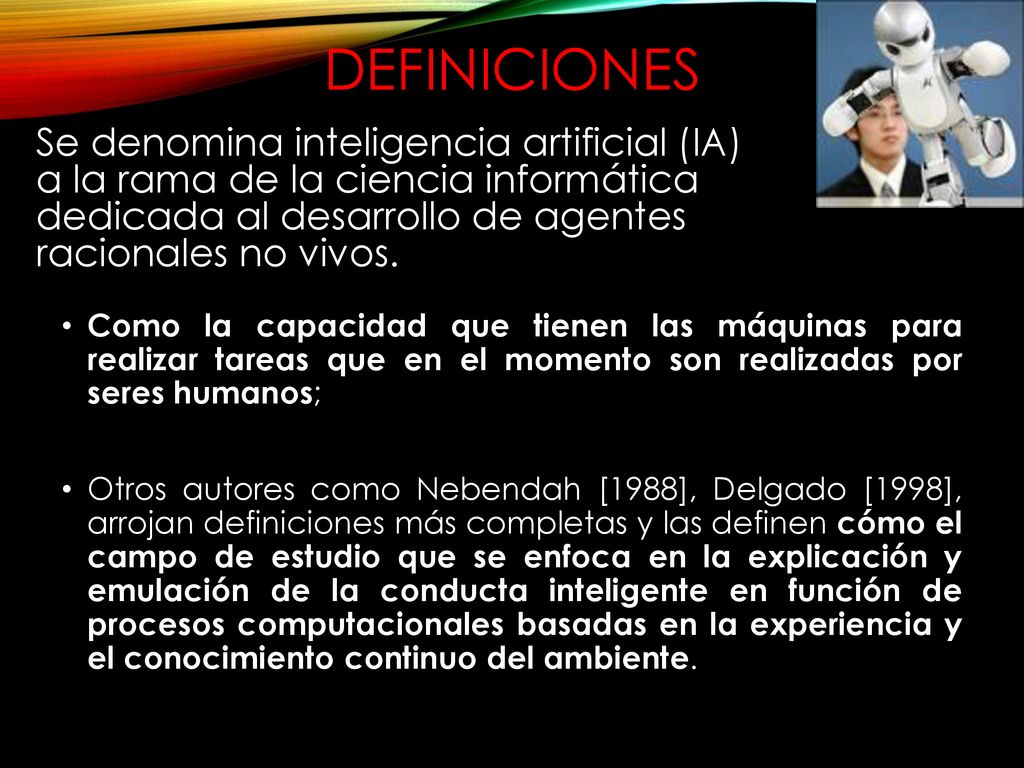 DEFINICIONES

Se denomina inteligencia artificial (IA) a la rama de la ciencia informática dedicada al desarrollo de agentes racionales no vivos.

• Como la capacidad que tienen las máquinas para realizar tareas que en el momento son realizadas por seres humanos;

• Otros autores como Nebendah [1988], Delgado [1998], arrojan definiciones más completas y las definen cómo el campo de estudio que se enfoca en la explicación y emulación de la conducta inteligente en función de procesos computacionales basadas en la experiencia y el conocimiento continuo del ambiente.